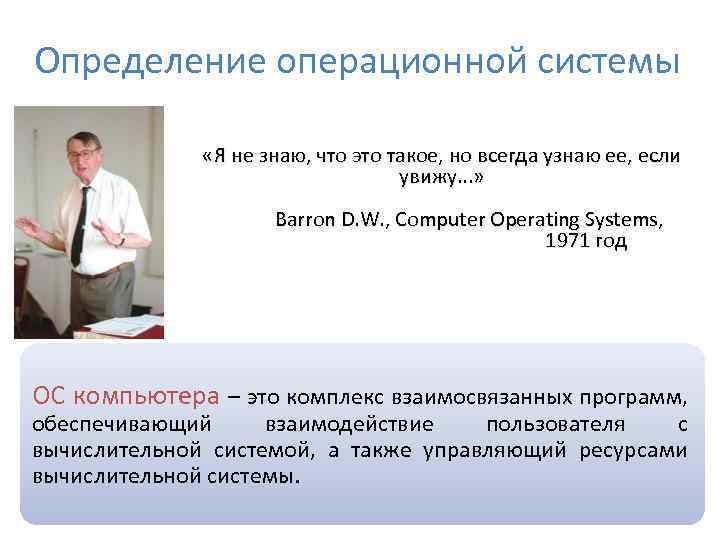 Определение операционной системы

«Я не знаю, что это такое, но всегда узнаю ее, если увижу...»

Barron D.W., Computer Operating Systems, 1971 год

ОС компьютера – это комплекс взаимосвязанных программ, обеспечивающий взаимодействие пользователя с вычислительной системой, а также управляющий ресурсами вычислительной системы.